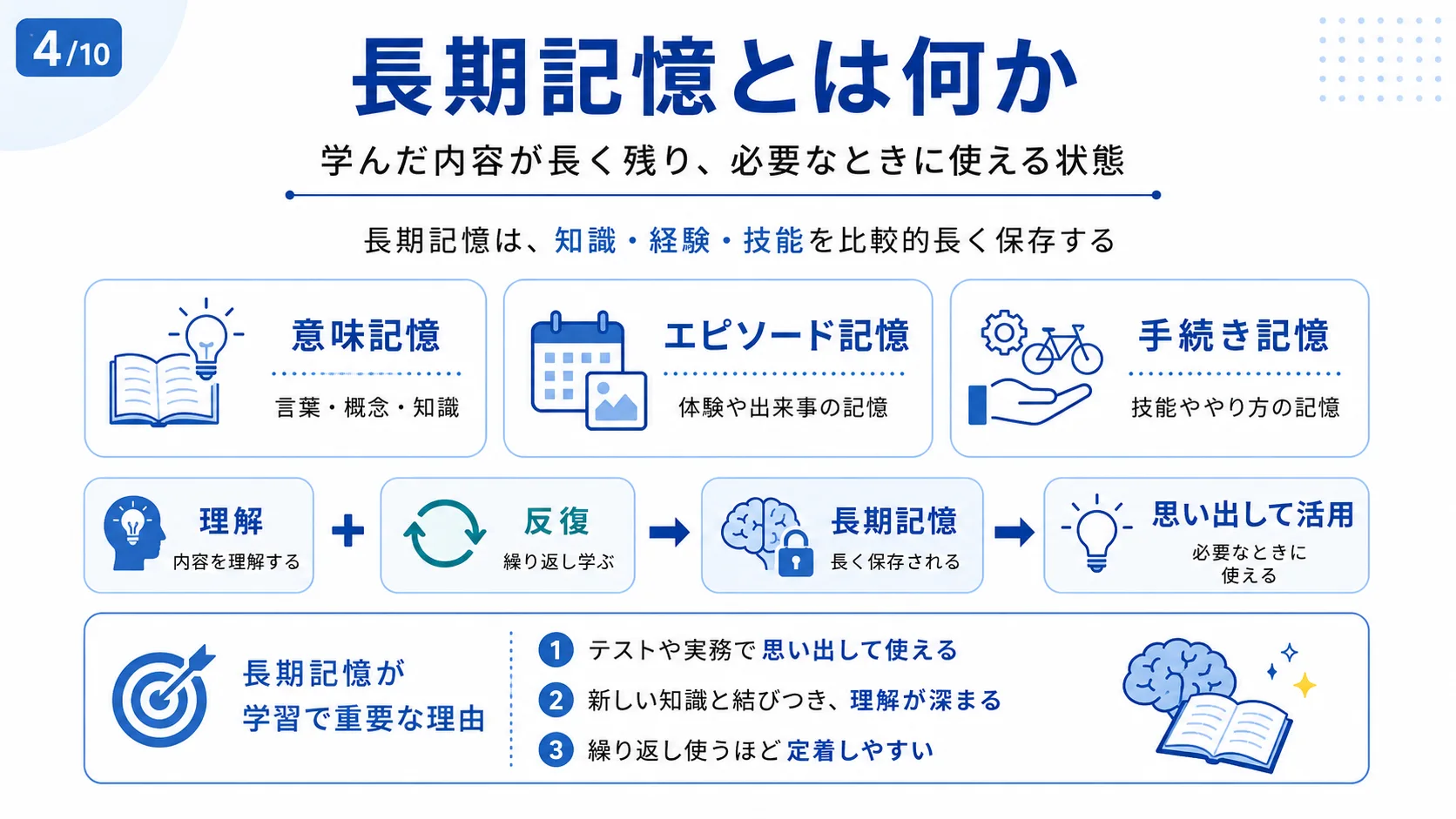 4/10

長期記憶とは何か

学んだ内容が長く残り、必要なときに使える状態

長期記憶は、知識・経験・技能を比較的長く保存する

意味記憶
言葉・概念・知識

エピソード記憶
体験や出来事の記憶

手続き記憶
技能ややり方の記憶

理解
内容を理解する

+

反復
繰り返し学ぶ

長期記憶
長く保存される

思い出して活用
必要なときに使える

長期記憶が学習で重要な理由

1 テストや実務で思い出して使える
2 新しい知識と結びつき、理解が深まる
3 繰り返し使うほど定着しやすい